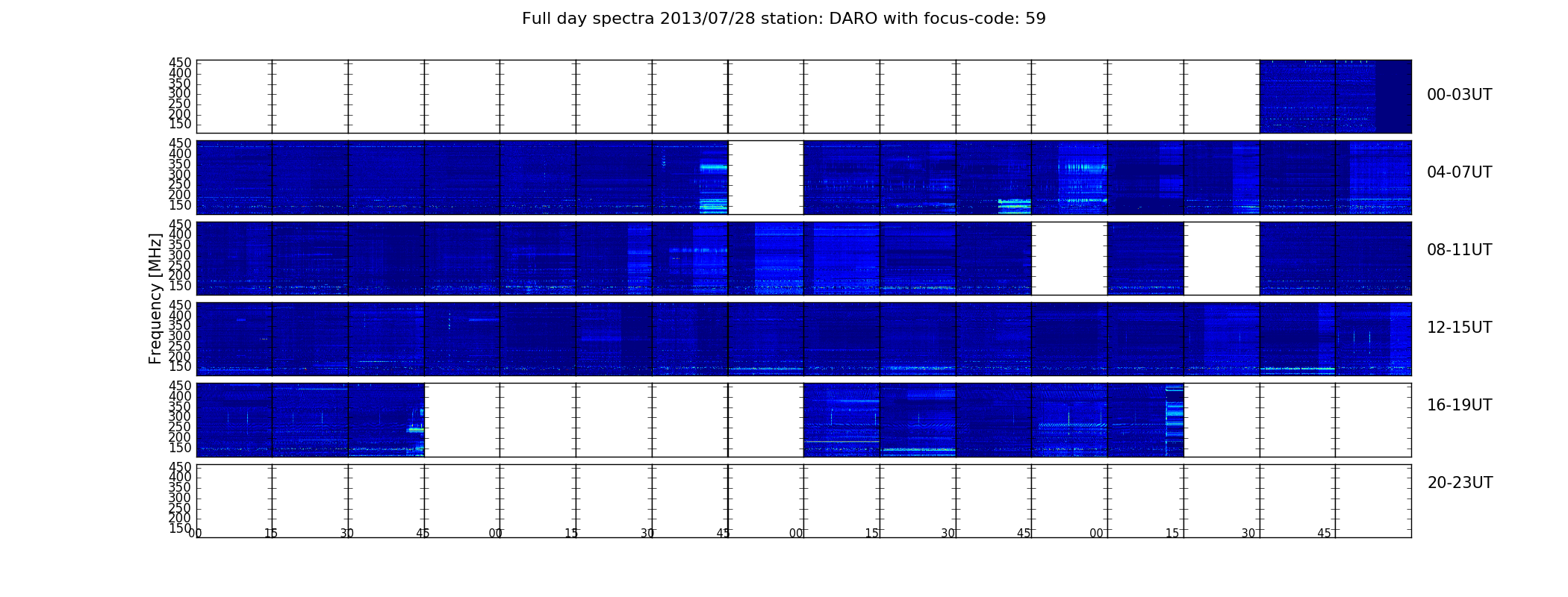 Full day spectra 2013/07/28 station: DARO with focus-code: 59

Frequency [MHz]

450
400
350
300
250
200
150

00-03UT

450
400
350
300
250
200
150

04-07UT

450
400
350
300
250
200
150

08-11UT

450
400
350
300
250
200
150

12-15UT

450
400
350
300
250
200
150

16-19UT

450
400
350
300
250
200
150

20-23UT

00 15 30 45 00 15 30 45 00 15 30 45 00 15 30 45